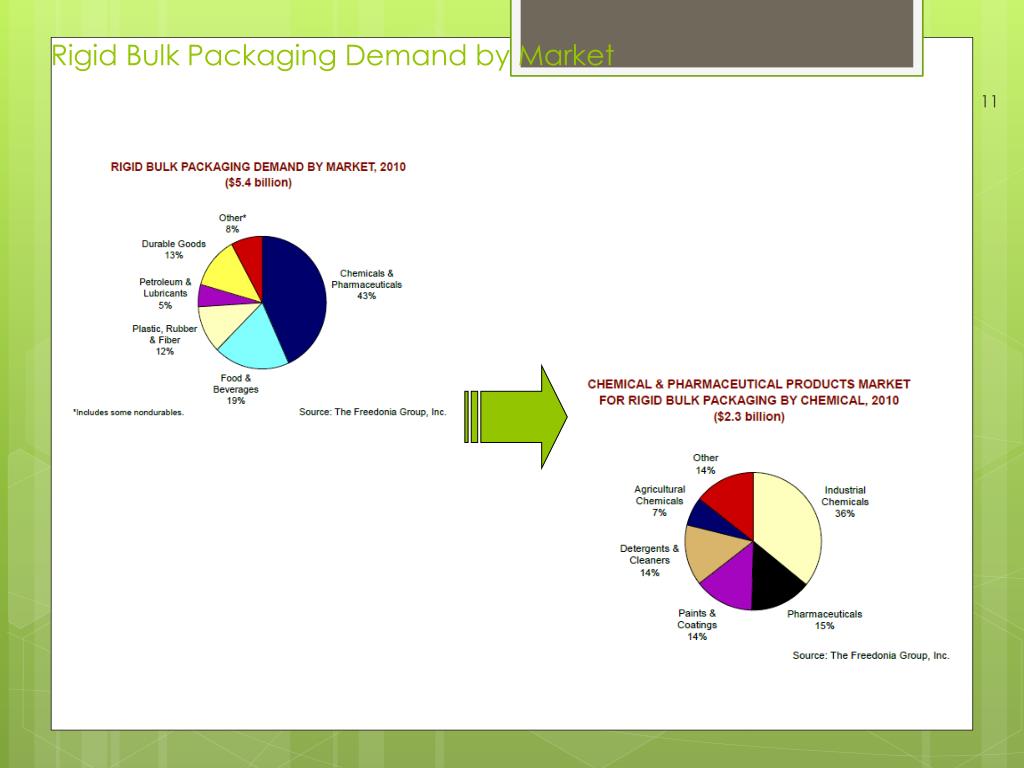 Rigid Bulk Packaging Demand by Market

11

RIGID BULK PACKAGING DEMAND BY MARKET, 2010
($5.4 billion)

Other*
8%

Durable Goods
13%

Petroleum & Lubricants
5%

Plastic, Rubber & Fiber
12%

Food & Beverages
19%

Chemicals & Pharmaceuticals
43%

*Includes some nondurables.

Source: The Freedonia Group, Inc.

CHEMICAL & PHARMACEUTICAL PRODUCTS MARKET FOR RIGID BULK PACKAGING BY CHEMICAL, 2010
($2.3 billion)

Other
14%

Agricultural Chemicals
7%

Detergents & Cleaners
14%

Paints & Coatings
14%

Pharmaceuticals
15%

Industrial Chemicals
36%

Source: The Freedonia Group, Inc.